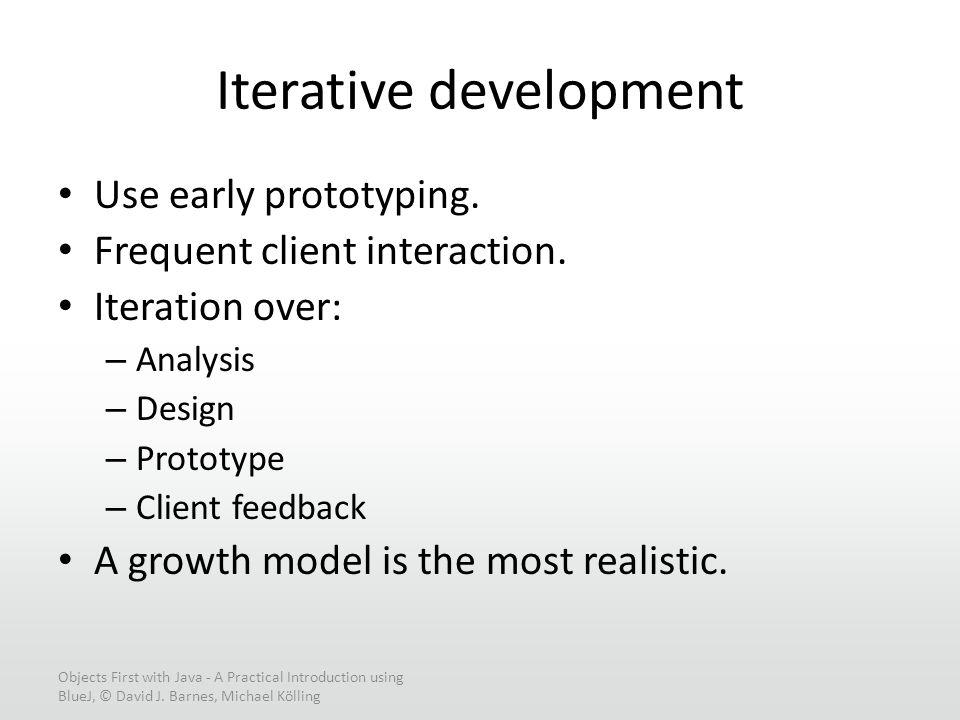 Iterative development

• Use early prototyping.
• Frequent client interaction.
• Iteration over:
– Analysis
– Design
– Prototype
– Client feedback
• A growth model is the most realistic.

Objects First with Java - A Practical Introduction using BlueJ, © David J. Barnes, Michael Kölling